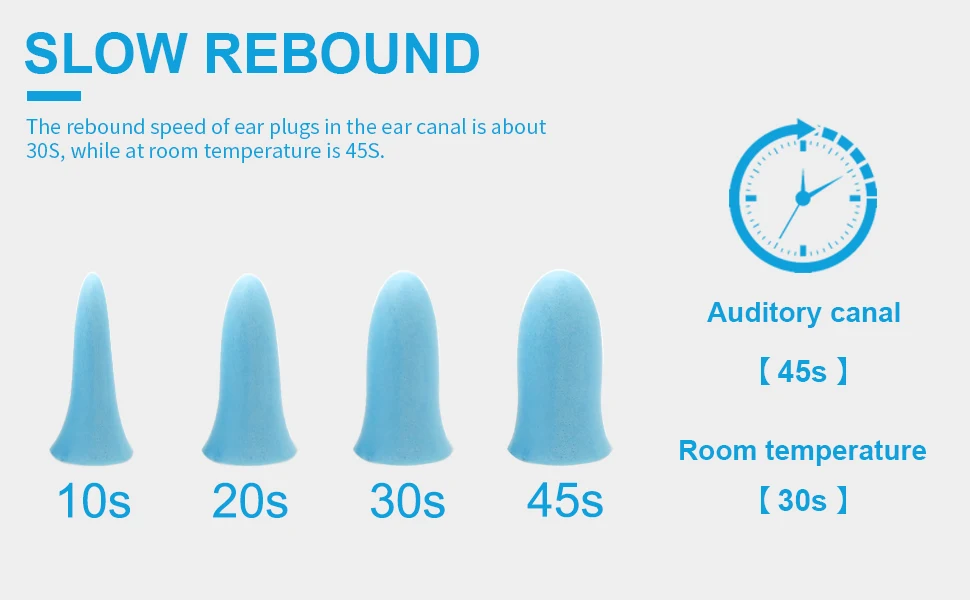 SLOW REBOUND

The rebound speed of ear plugs in the ear canal is about 30S, while at room temperature is 45S.

10s

20s

30s

45s

Auditory canal

【 45s 】

Room temperature

【 30s 】